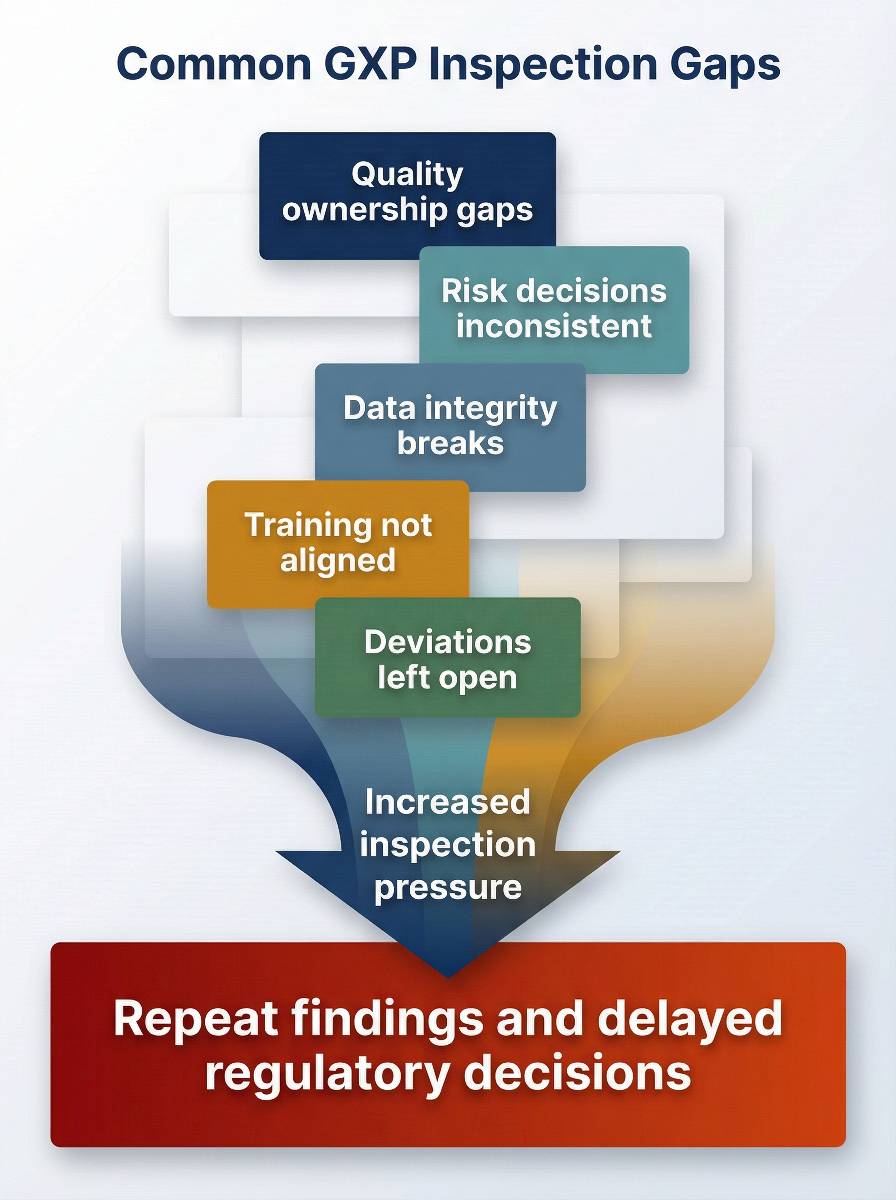 Common GXP Inspection Gaps

Quality ownership gaps

Risk decisions inconsistent

Data integrity breaks

Training not aligned

Deviations left open

Increased inspection pressure

Repeat findings and delayed regulatory decisions